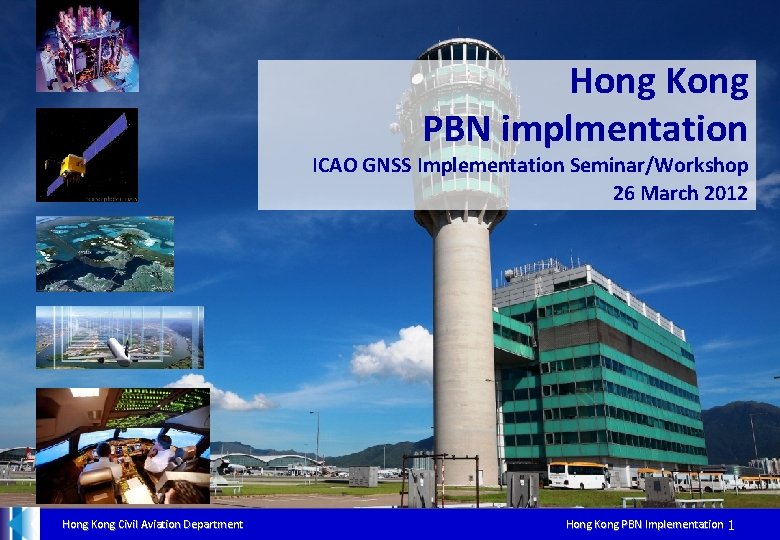 Hong Kong
PBN implmentation
ICAO GNSS Implementation Seminar/Workshop
26 March 2012

Hong Kong Civil Aviation Department

Hong Kong PBN Implementation 1